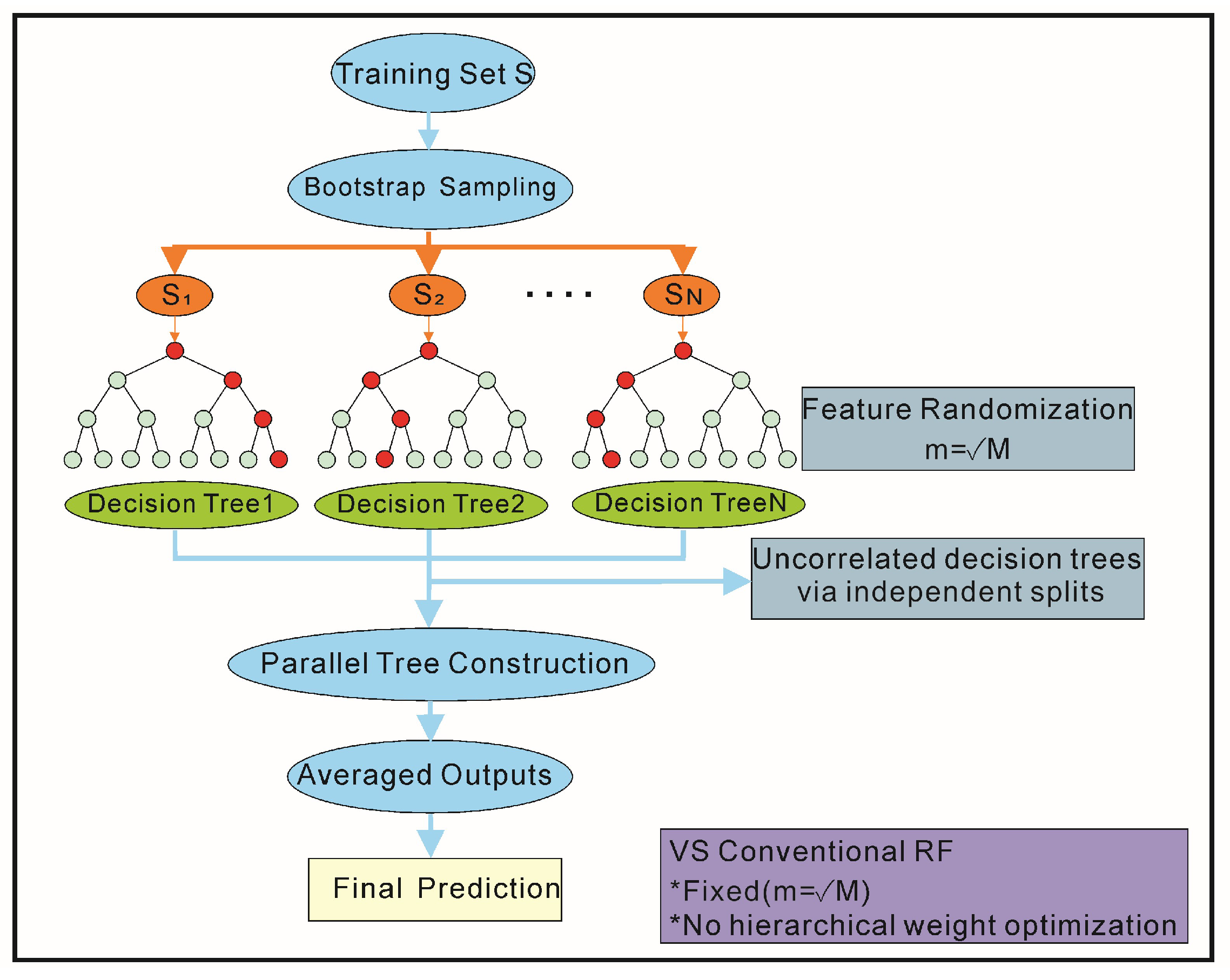 Training Set S

Bootstrap Sampling

$S_1$ $S_2$ .... $S_N$

Feature Randomization
$m=\sqrt{M}$

Decision Tree1 Decision Tree2 Decision TreeN

Uncorrelated decision trees via independent splits

Parallel Tree Construction

Averaged Outputs

Final Prediction

VS Conventional RF
*Fixed($m=\sqrt{M}$)
*No hierarchical weight optimization